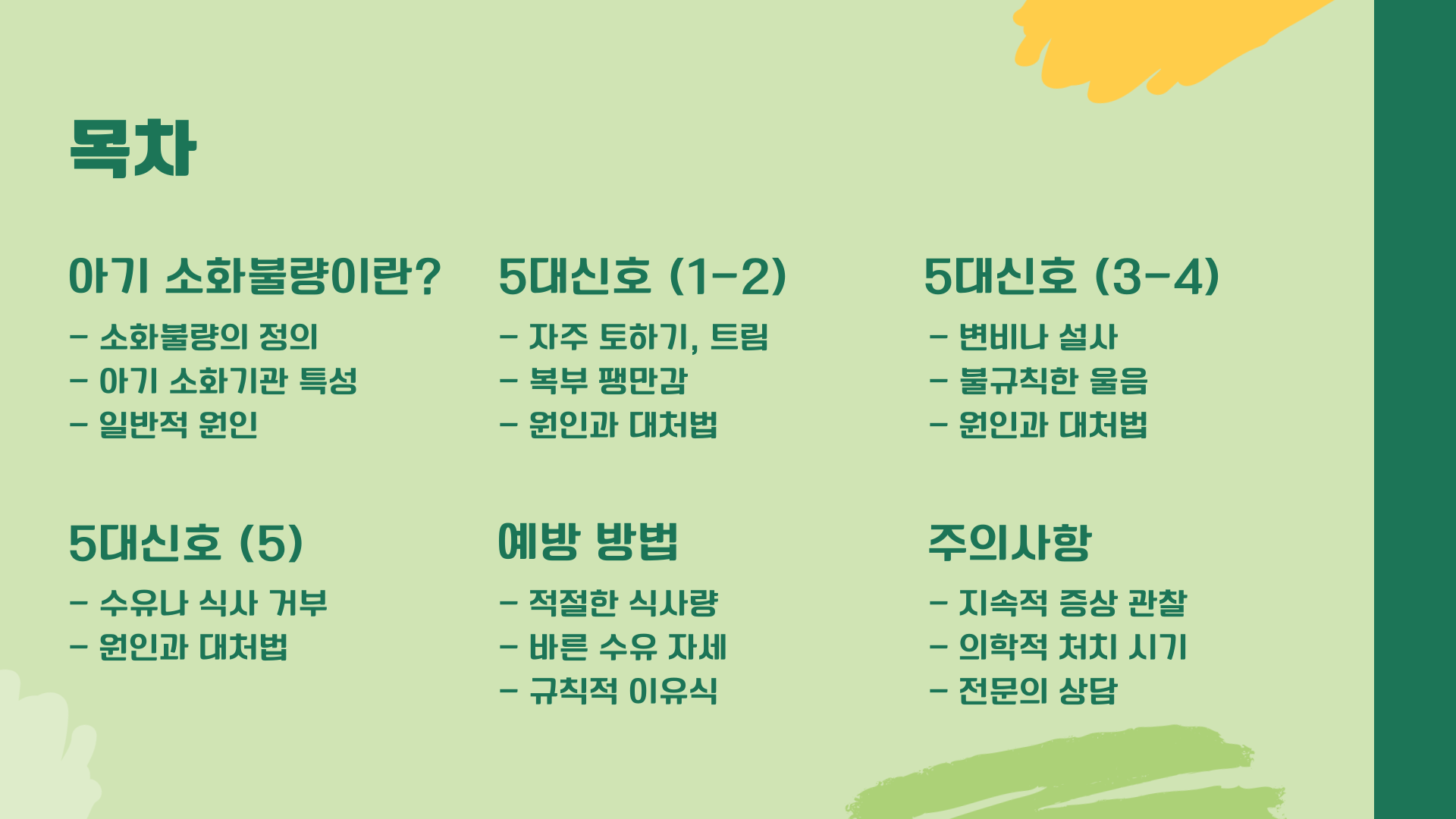 목차

아기 소화불량이란?

- 소화불량의 정의
- 아기 소화기관 특성
- 일반적 원인

5대신호 (1-2)

- 자주 토하기, 트림
- 복부 팽만감
- 원인과 대처법

5대신호 (3-4)

- 변비나 설사
- 불규칙한 울음
- 원인과 대처법

5대신호 (5)

- 수유나 식사 거부
- 원인과 대처법

예방 방법

- 적절한 식사량
- 바른 수유 자세
- 규칙적 이유식

주의사항

- 지속적 증상 관찰
- 의학적 처치 시기
- 전문의 상담